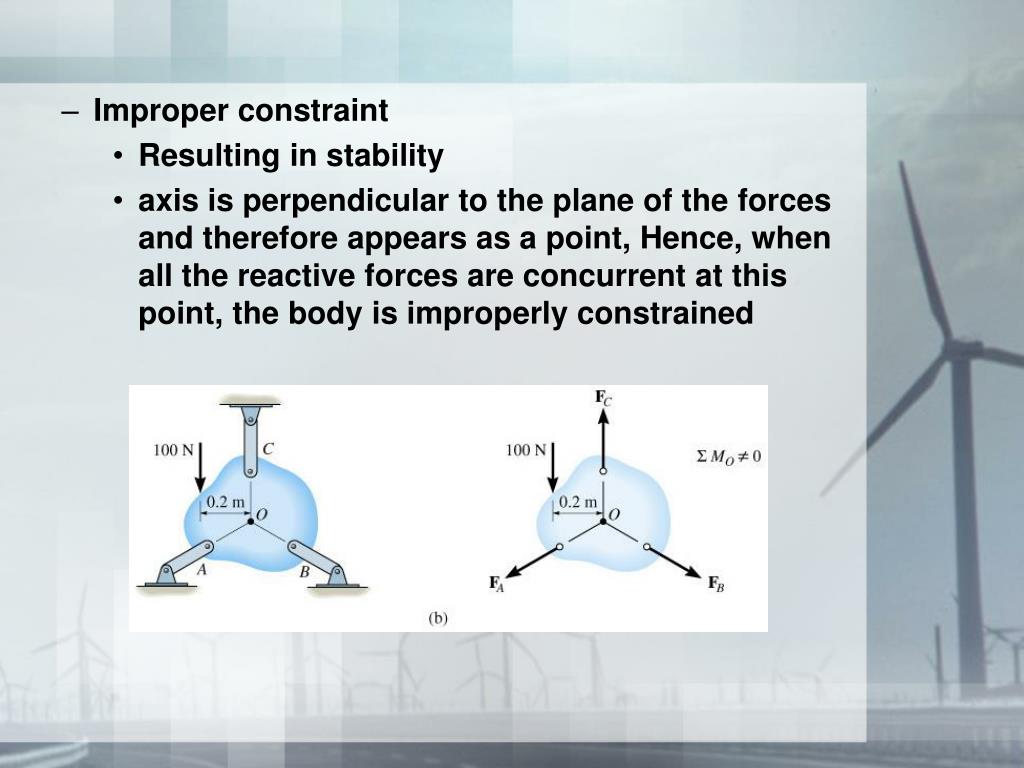 – Improper constraint
• Resulting in stability
• axis is perpendicular to the plane of the forces and therefore appears as a point, Hence, when all the reactive forces are concurrent at this point, the body is improperly constrained

100 N
C
0.2 m
O
A
B

$\mathbf{F}_C$
100 N
$\Sigma M_O \neq 0$
0.2 m
O
$\mathbf{F}_A$
$\mathbf{F}_B$
(b)